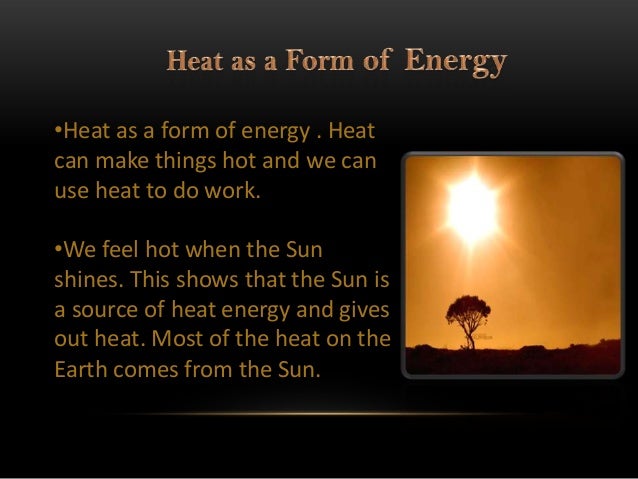 Heat as a Form of Energy

•Heat as a form of energy . Heat can make things hot and we can use heat to do work.

•We feel hot when the Sun shines. This shows that the Sun is a source of heat energy and gives out heat. Most of the heat on the Earth comes from the Sun.